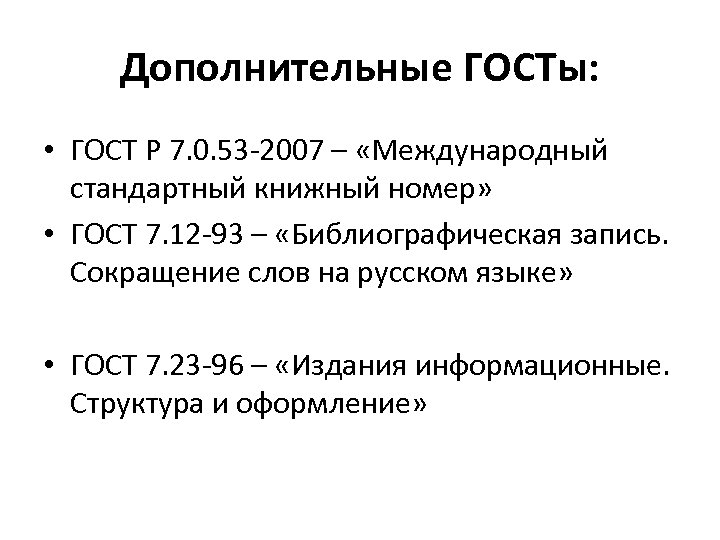 Дополнительные ГОСТы:

• ГОСТ Р 7.0.53-2007 – «Международный стандартный книжный номер»

• ГОСТ 7.12-93 – «Библиографическая запись. Сокращение слов на русском языке»

• ГОСТ 7.23-96 – «Издания информационные. Структура и оформление»